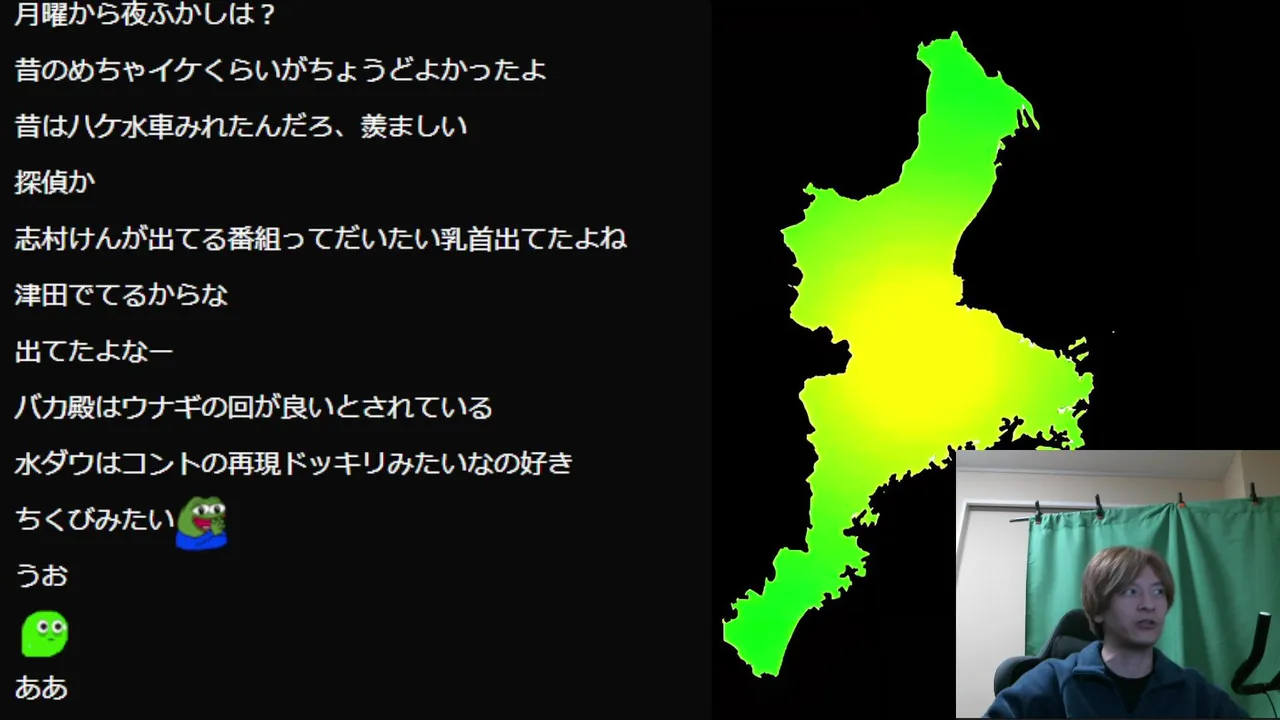 月曜から夜ふかしは？

昔のめちゃイケくらいがちょうどよかったよ

昔はハケ水車みれたんだろ、羨ましい

探偵か

志村けんが出てる番組ってだいたい乳首出てたよね

津田でてるからな

出てたよなー

バカ殿はウナギの回が良いとされている

水ダウはコントの再現ドッキリみたいなの好き

ちくびみたい

うお

ああ